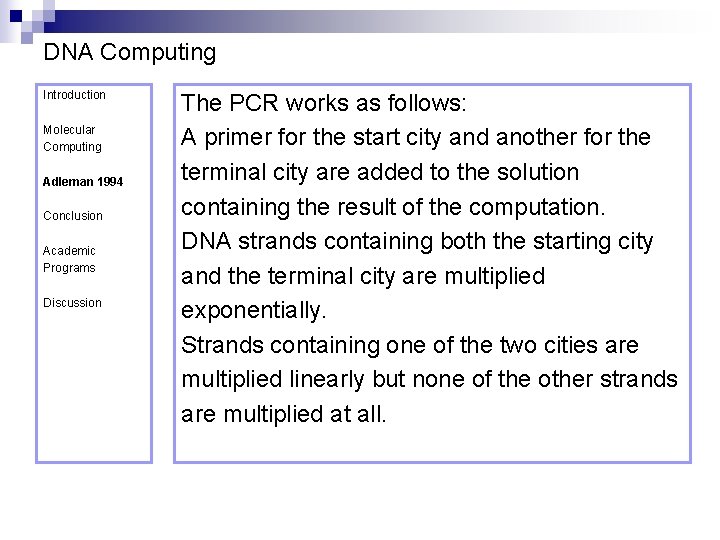 DNA Computing

Introduction

Molecular Computing

Adleman 1994

Conclusion

Academic Programs

Discussion

The PCR works as follows:
A primer for the start city and another for the terminal city are added to the solution containing the result of the computation.
DNA strands containing both the starting city and the terminal city are multiplied exponentially.
Strands containing one of the two cities are multiplied linearly but none of the other strands are multiplied at all.